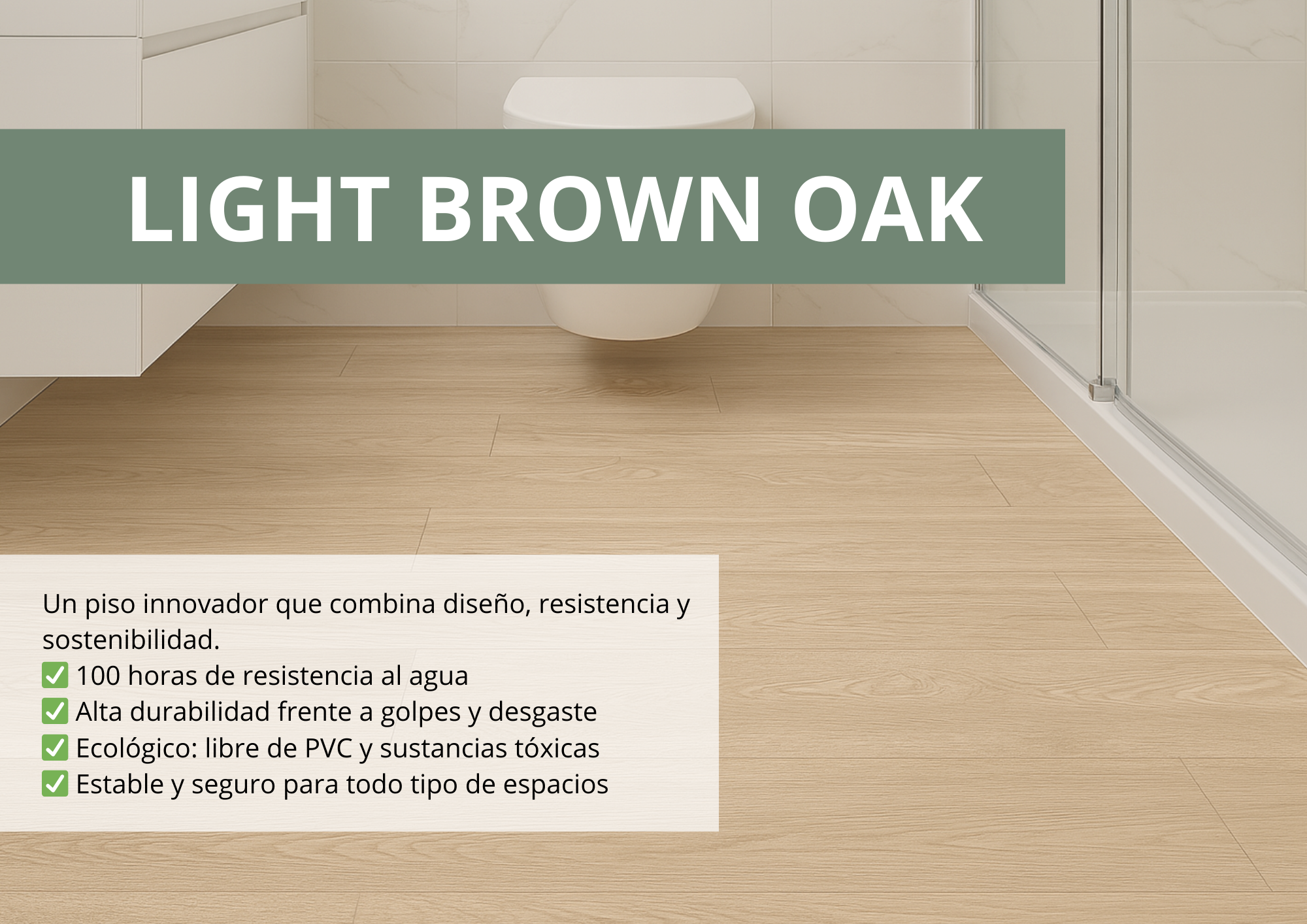 LIGHT BROWN OAK

Un piso innovador que combina diseño, resistencia y sostenibilidad.
✅ 100 horas de resistencia al agua
✅ Alta durabilidad frente a golpes y desgaste
✅ Ecológico: libre de PVC y sustancias tóxicas
✅ Estable y seguro para todo tipo de espacios